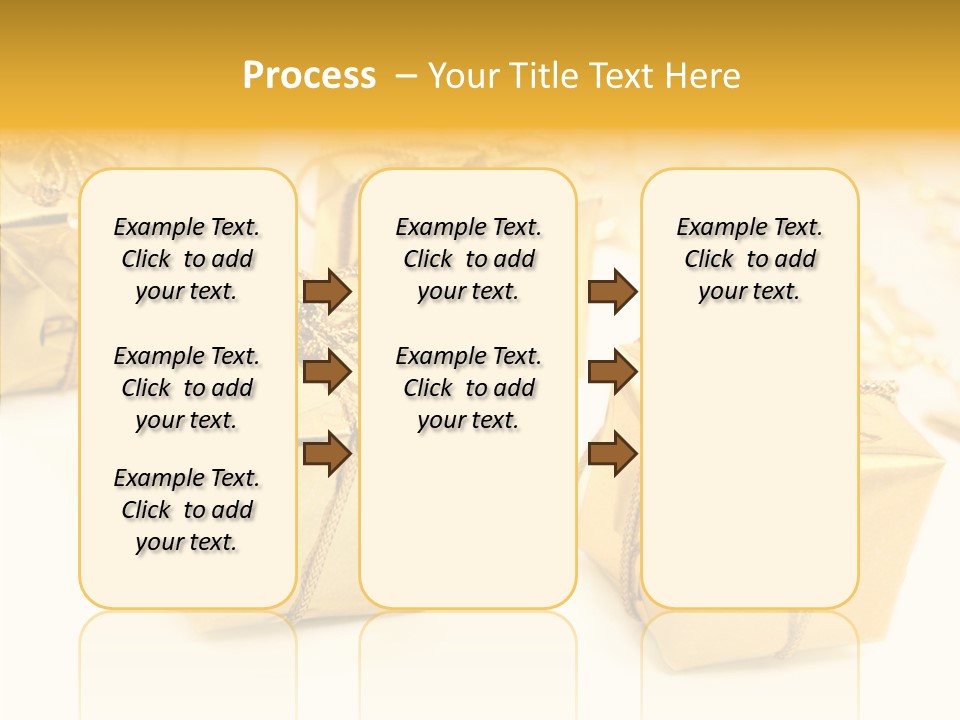 Process – Your Title Text Here

Example Text. Click to add your text.

Example Text. Click to add your text.

Example Text. Click to add your text.

Example Text. Click to add your text.

Example Text. Click to add your text.

Example Text. Click to add your text.